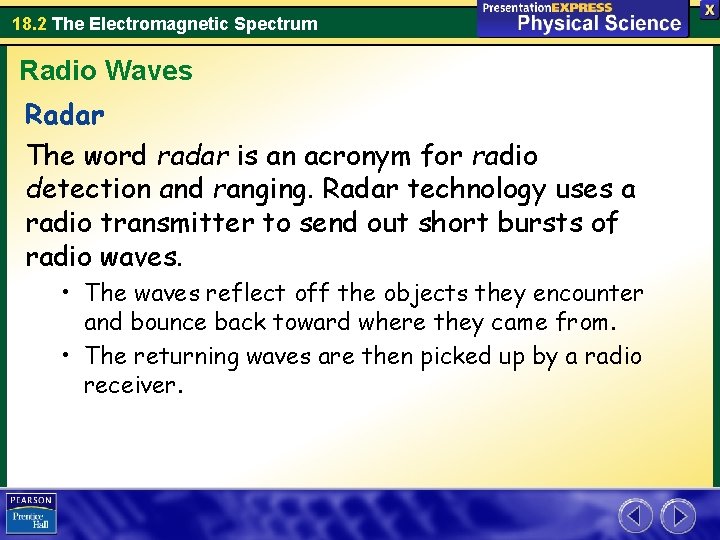 18.2 The Electromagnetic Spectrum

PresentationEXPRESS
Physical Science

X

Radio Waves

Radar

The word radar is an acronym for radio detection and ranging. Radar technology uses a radio transmitter to send out short bursts of radio waves.

• The waves reflect off the objects they encounter and bounce back toward where they came from.

• The returning waves are then picked up by a radio receiver.

PEARSON
Prentice Hall